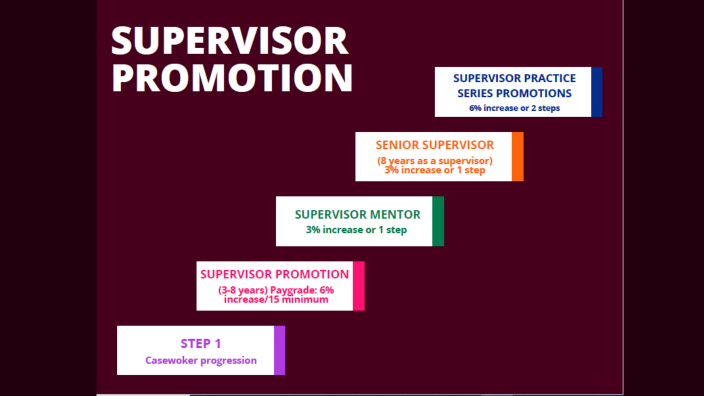 SUPERVISOR PROMOTION

SUPERVISOR PRACTICE SERIES PROMOTIONS
6% increase or 2 steps

SENIOR SUPERVISOR
(8 years as a supervisor)
3% increase or 1 step

SUPERVISOR MENTOR
3% increase or 1 step

SUPERVISOR PROMOTION
(3-8 years) Paygrade: 6% increase/15 minimum

STEP 1
Casewoker progression